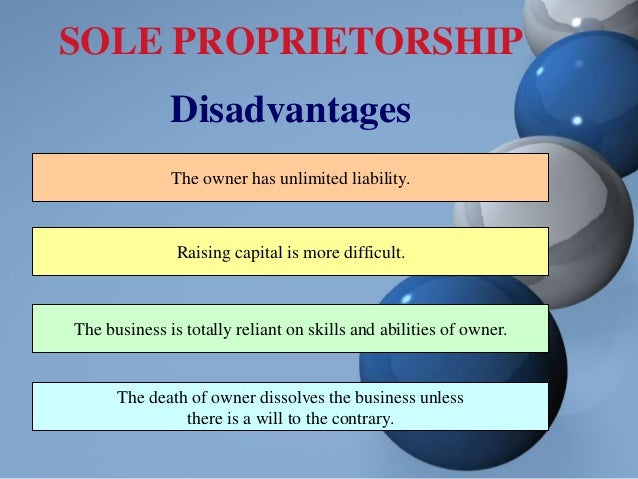 SOLE PROPRIETORSHIP

Disadvantages

The owner has unlimited liability.

Raising capital is more difficult.

The business is totally reliant on skills and abilities of owner.

The death of owner dissolves the business unless there is a will to the contrary.